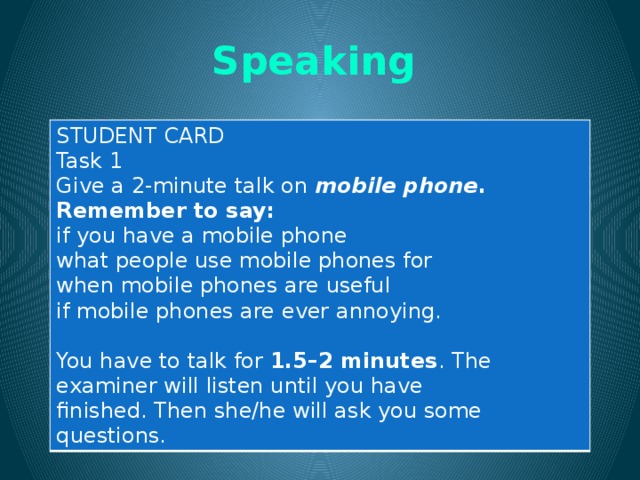 Speaking

STUDENT CARD
Task 1
Give a 2-minute talk on mobile phone.
Remember to say:
if you have a mobile phone
what people use mobile phones for
when mobile phones are useful
if mobile phones are ever annoying.

You have to talk for 1.5–2 minutes. The examiner will listen until you have finished. Then she/he will ask you some questions.